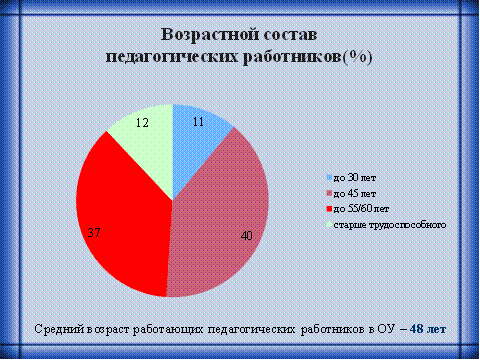 Возрастной состав педагогических работников(%)

12
11
37
40

до 30 лет
до 45 лет
до 55/60 лет
старше трудоспособного

Средний возраст работающих педагогических работников в ОУ – 48 лет